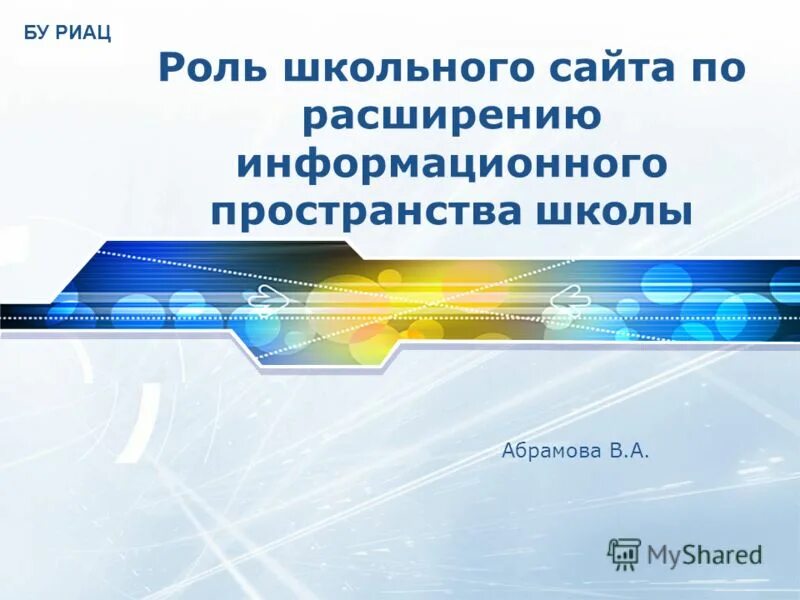 БУ РИАЦ

Роль школьного сайта по расширению информационного пространства школы

Абрамова В.А.

MyShared